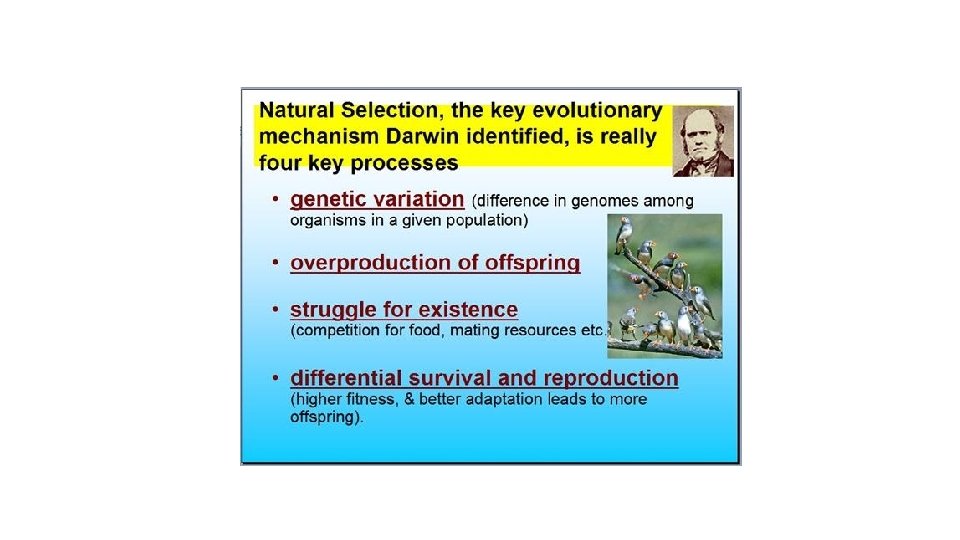 Natural Selection, the key evolutionary mechanism Darwin identified, is really four key processes

• genetic variation (difference in genomes among organisms in a given population)

• overproduction of offspring

• struggle for existence (competition for food, mating resources etc.

• differential survival and reproduction (higher fitness, & better adaptation leads to more offspring).